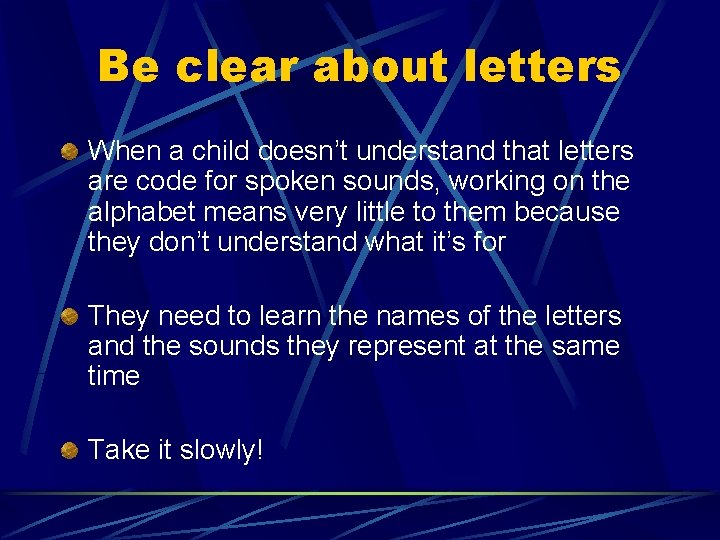 Be clear about letters

When a child doesn’t understand that letters are code for spoken sounds, working on the alphabet means very little to them because they don’t understand what it’s for

They need to learn the names of the letters and the sounds they represent at the same time

Take it slowly!